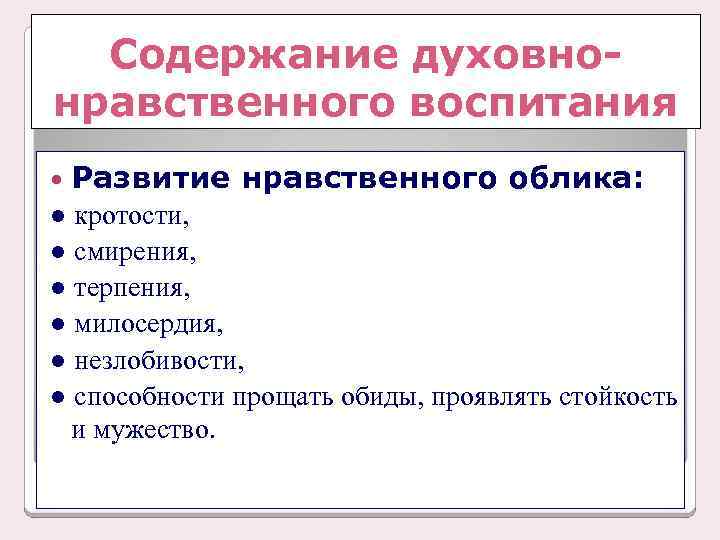 Содержание духовно-нравственного воспитания

• Развитие нравственного облика:
• кротости,
• смирения,
• терпения,
• милосердия,
• незлобивости,
• способности прощать обиды, проявлять стойкость и мужество.